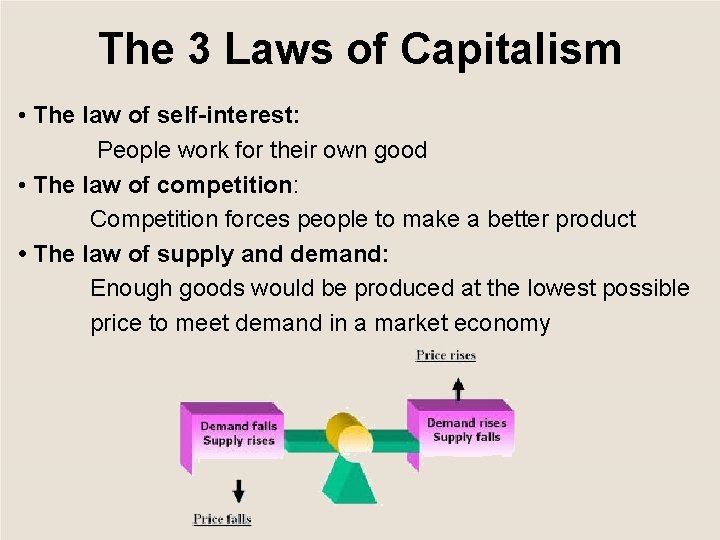 The 3 Laws of Capitalism

• The law of self-interest:
People work for their own good

• The law of competition:
Competition forces people to make a better product

• The law of supply and demand:
Enough goods would be produced at the lowest possible price to meet demand in a market economy

Price rises

Demand falls
Supply rises

Demand rises
Supply falls

Price falls